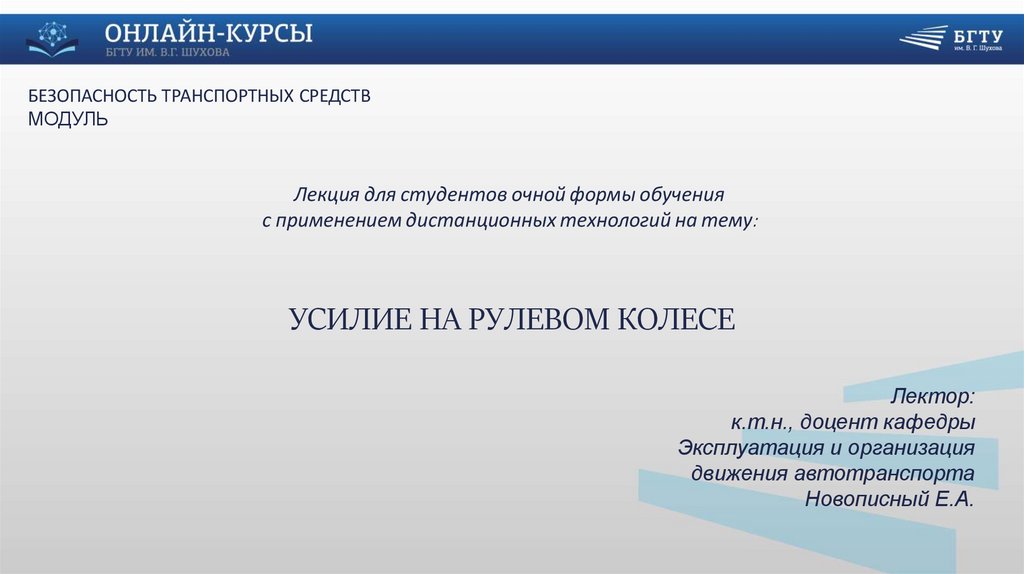 ОНЛАЙН-КУРСЫ
БГТУ ИМ. В.Г. ШУХОВА

БГТУ
им. В. Г. Шухова

БЕЗОПАСНОСТЬ ТРАНСПОРТНЫХ СРЕДСТВ
МОДУЛЬ

Лекция для студентов очной формы обучения
с применением дистанционных технологий на тему:

УСИЛИЕ НА РУЛЕВОМ КОЛЕСЕ

Лектор:
к.т.н., доцент кафедры
Эксплуатация и организация
движения автотранспорта
Новописный Е.А.